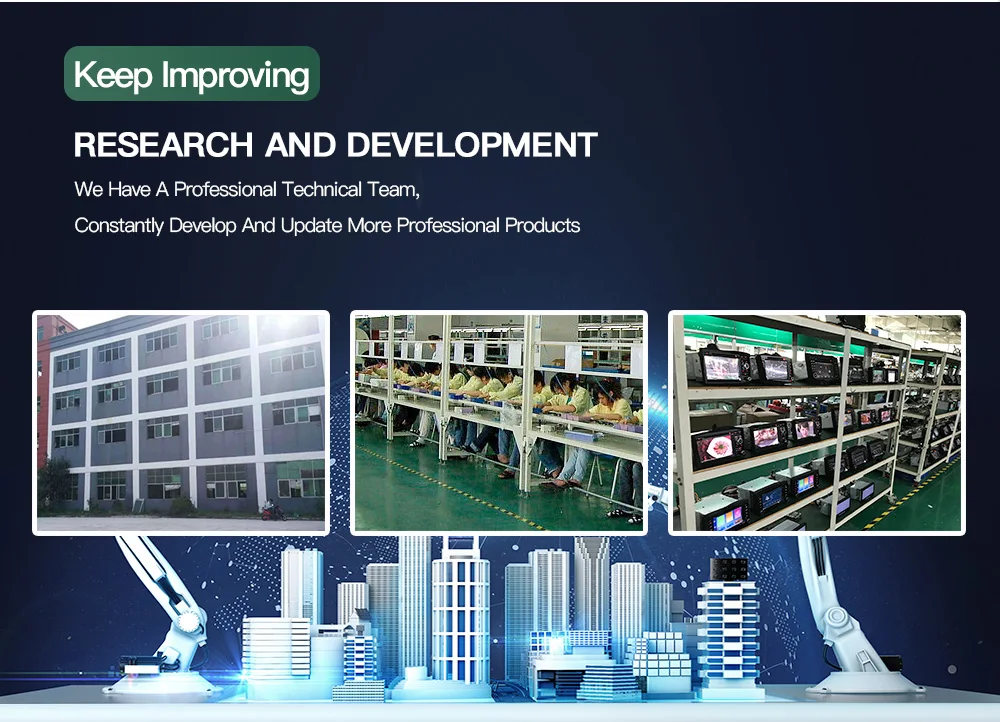 Keep Improving

RESEARCH AND DEVELOPMENT

We Have A Professional Technical Team,

Constantly Develop And Update More Professional Products